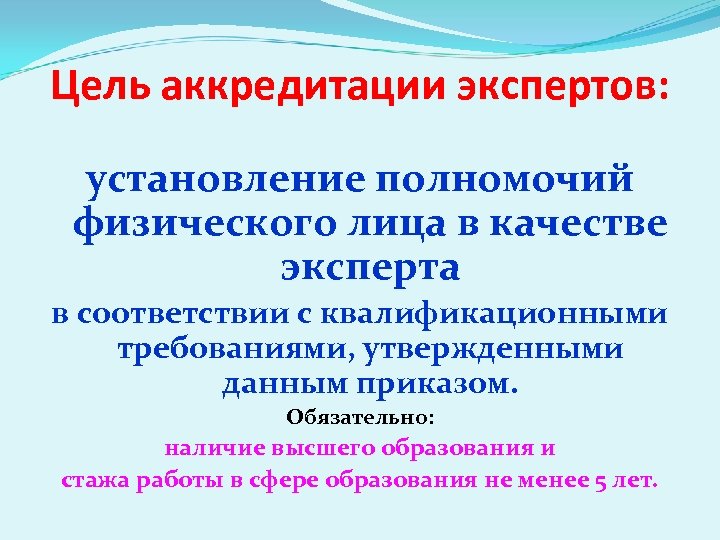 Цель аккредитации экспертов:

установление полномочий физического лица в качестве эксперта

в соответствии с квалификационными требованиями, утвержденными данным приказом.

Обязательно:

наличие высшего образования и
стажа работы в сфере образования не менее 5 лет.